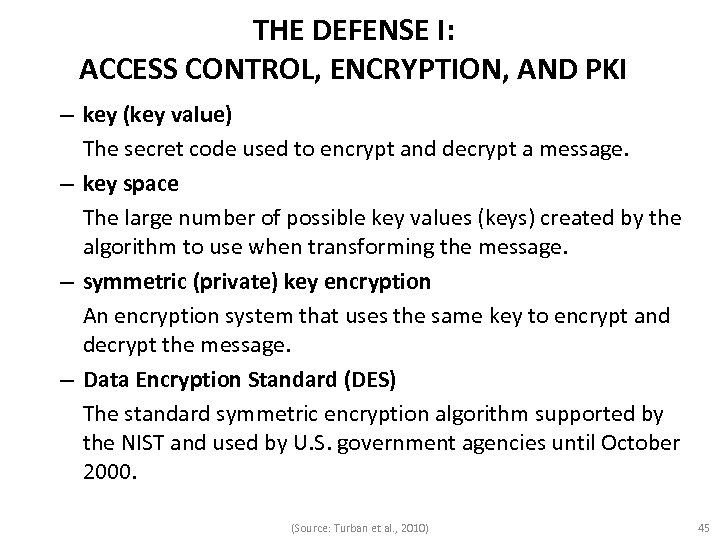 THE DEFENSE I:
ACCESS CONTROL, ENCRYPTION, AND PKI

– key (key value)
The secret code used to encrypt and decrypt a message.

– key space
The large number of possible key values (keys) created by the algorithm to use when transforming the message.

– symmetric (private) key encryption
An encryption system that uses the same key to encrypt and decrypt the message.

– Data Encryption Standard (DES)
The standard symmetric encryption algorithm supported by the NIST and used by U.S. government agencies until October 2000.

(Source: Turban et al., 2010)

45